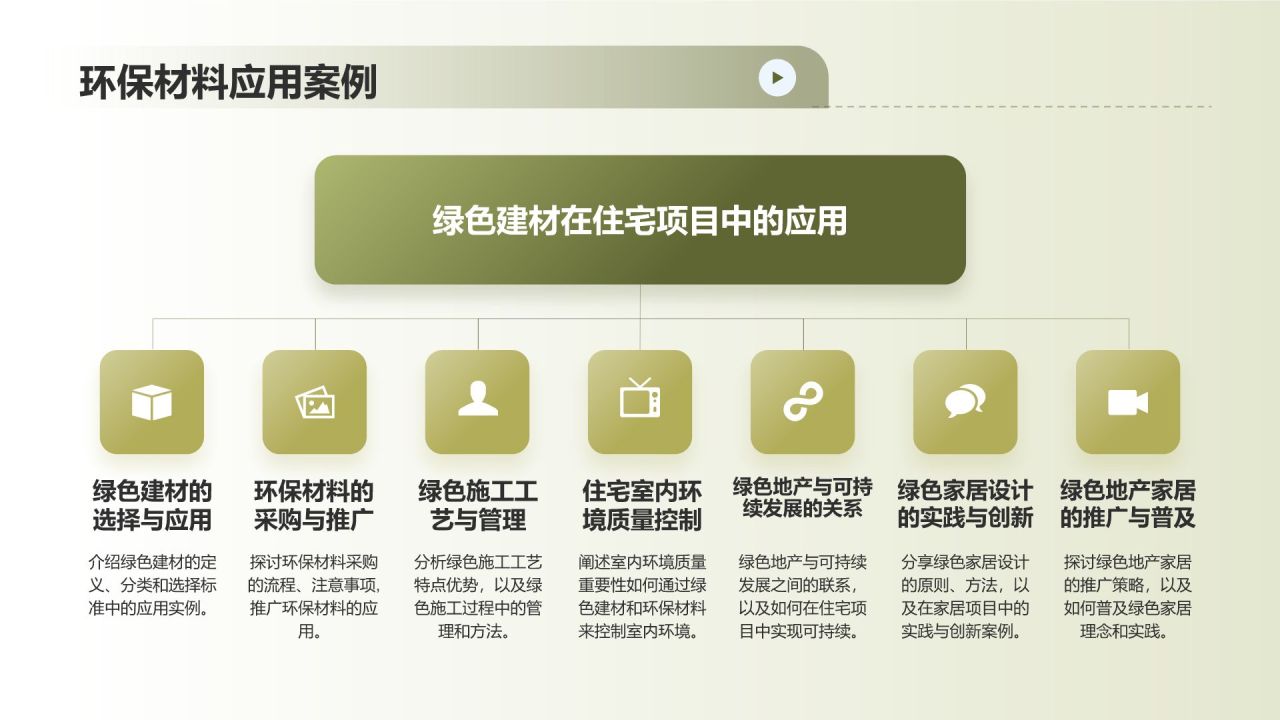 环保材料应用案例

绿色建材在住宅项目中的应用

绿色建材的选择与应用

介绍绿色建材的定义、分类和选择标准中的应用实例。

环保材料的采购与推广

探讨环保材料采购的流程、注意事项，推广环保材料的应用。

绿色施工工艺与管理

分析绿色施工工艺特点优势，以及绿色施工过程中的管理和方法。

住宅室内环境质量控制

阐述室内环境质量重要性如何通过绿色建材和环保材料来控制室内环境。

绿色地产与可持续发展的关系

绿色地产与可持续发展之间的联系，以及如何在住宅项目中实现可持续。

绿色家居设计的实践与创新

分享绿色家居设计的原则、方法，以及在家居项目中的实践与创新案例。

绿色地产家居的推广与普及

探讨绿色地产家居的推广策略，以及如何普及绿色家居理念和实践。